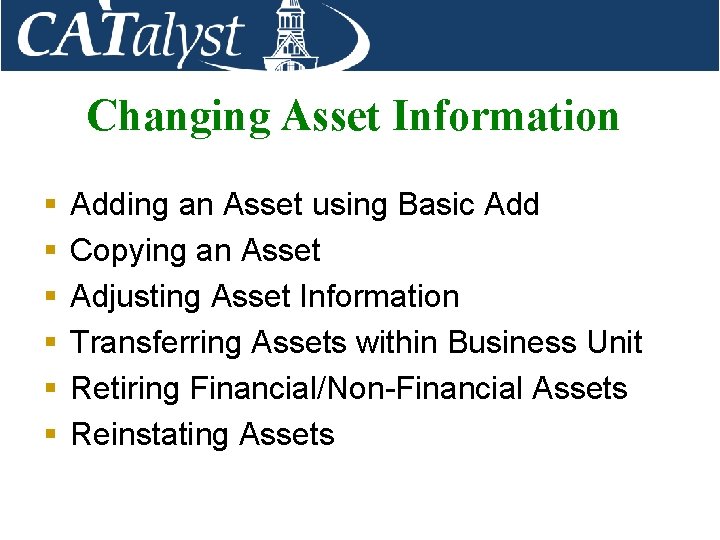 CATalyst

Changing Asset Information

- Adding an Asset using Basic Add
- Copying an Asset
- Adjusting Asset Information
- Transferring Assets within Business Unit
- Retiring Financial/Non-Financial Assets
- Reinstating Assets